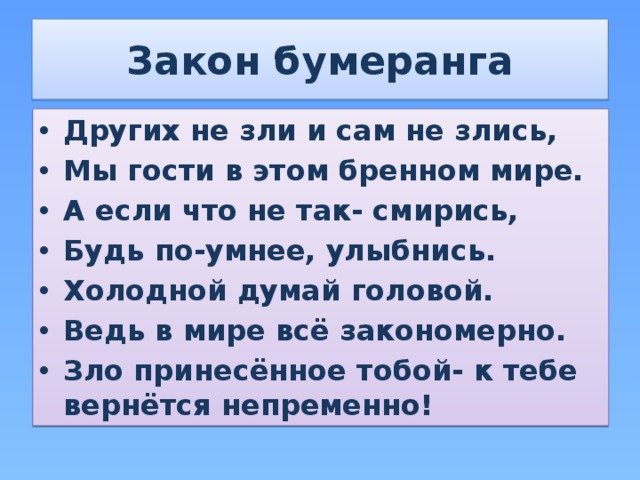 Закон бумеранга

• Других не зли и сам не злись,
• Мы гости в этом бренном мире.
• А если что не так- смирись,
• Будь по-умнее, улыбнись.
• Холодной думай головой.
• Ведь в мире всё закономерно.
• Зло принесённое тобой- к тебе вернётся непременно!